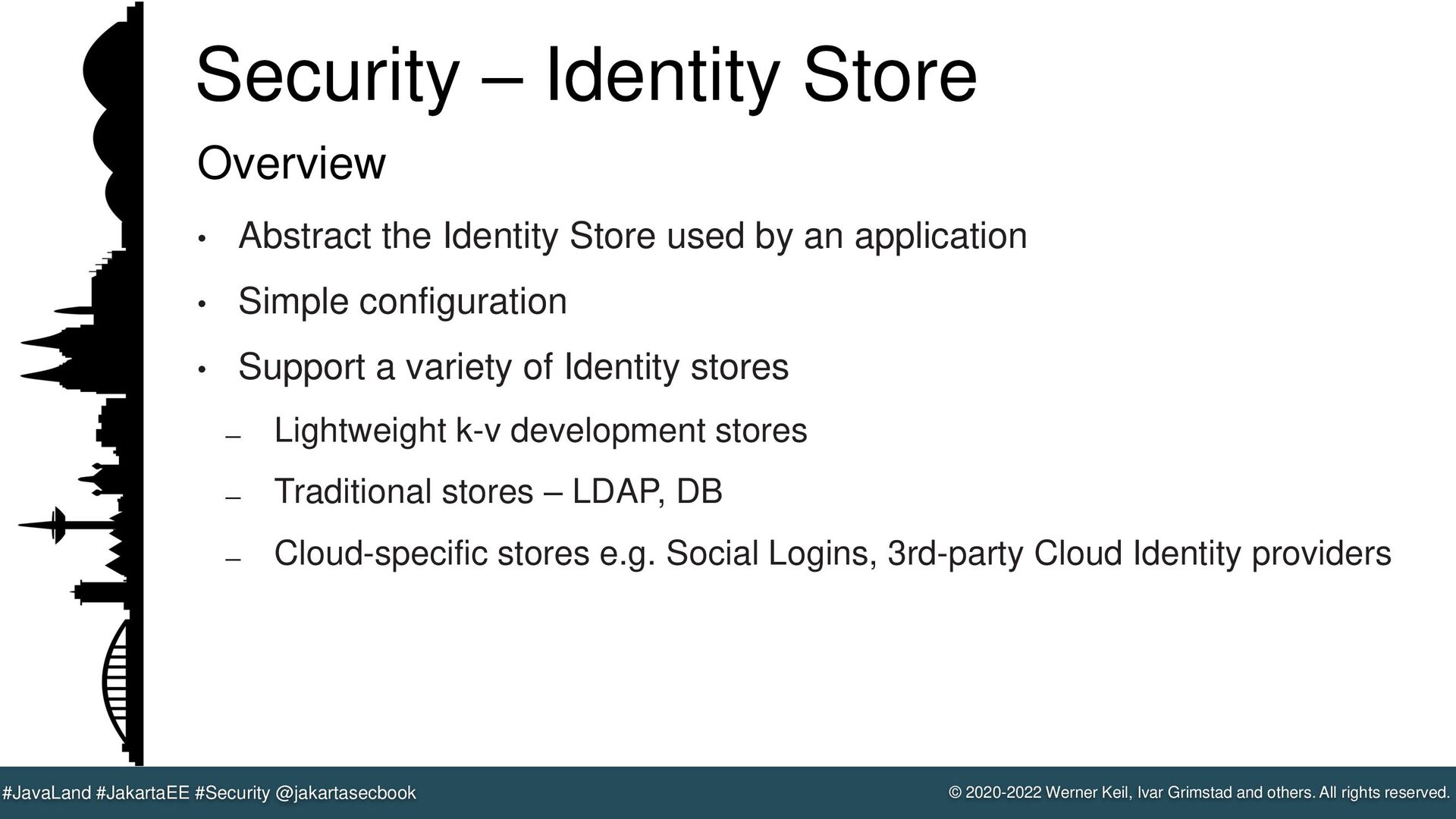 Security – Identity Store

Overview

• Abstract the Identity Store used by an application

• Simple configuration

• Support a variety of Identity stores

– Lightweight k-v development stores

– Traditional stores – LDAP, DB

– Cloud-specific stores e.g. Social Logins, 3rd-party Cloud Identity providers

#JavaLand #JakartaEE #Security @jakartasecbook

© 2020-2022 Werner Keil, Ivar Grimstad and others. All rights reserved.